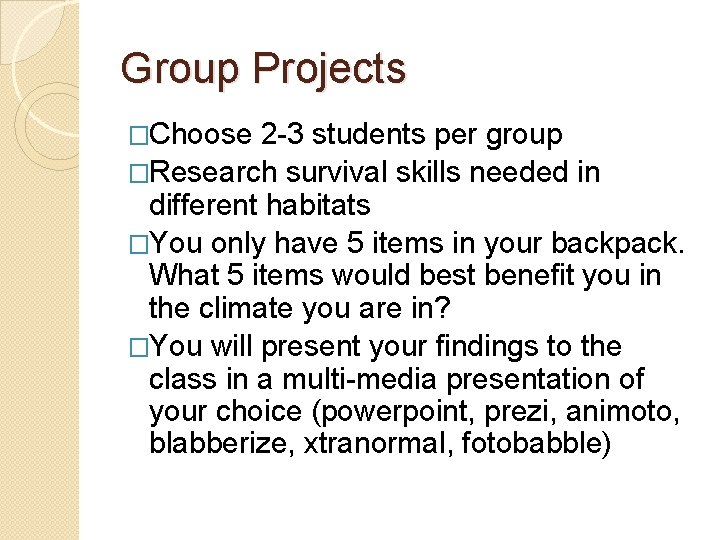 Group Projects

□Choose 2-3 students per group

□Research survival skills needed in different habitats

□You only have 5 items in your backpack. What 5 items would best benefit you in the climate you are in?

□You will present your findings to the class in a multi-media presentation of your choice (powerpoint, prezi, animoto, blabberize, xtranormal, fotobabble)